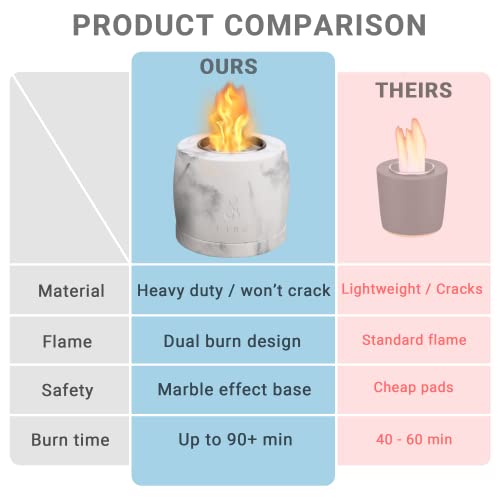 PRODUCT COMPARISON

| | OURS | THEIRS |
|---|---|---|
| Material | Heavy duty / won't crack | Lightweight / Cracks |
| Flame | Dual burn design | Standard flame |
| Safety | Marble effect base | Cheap pads |
| Burn time | Up to 90+ min | 40 - 60 min |